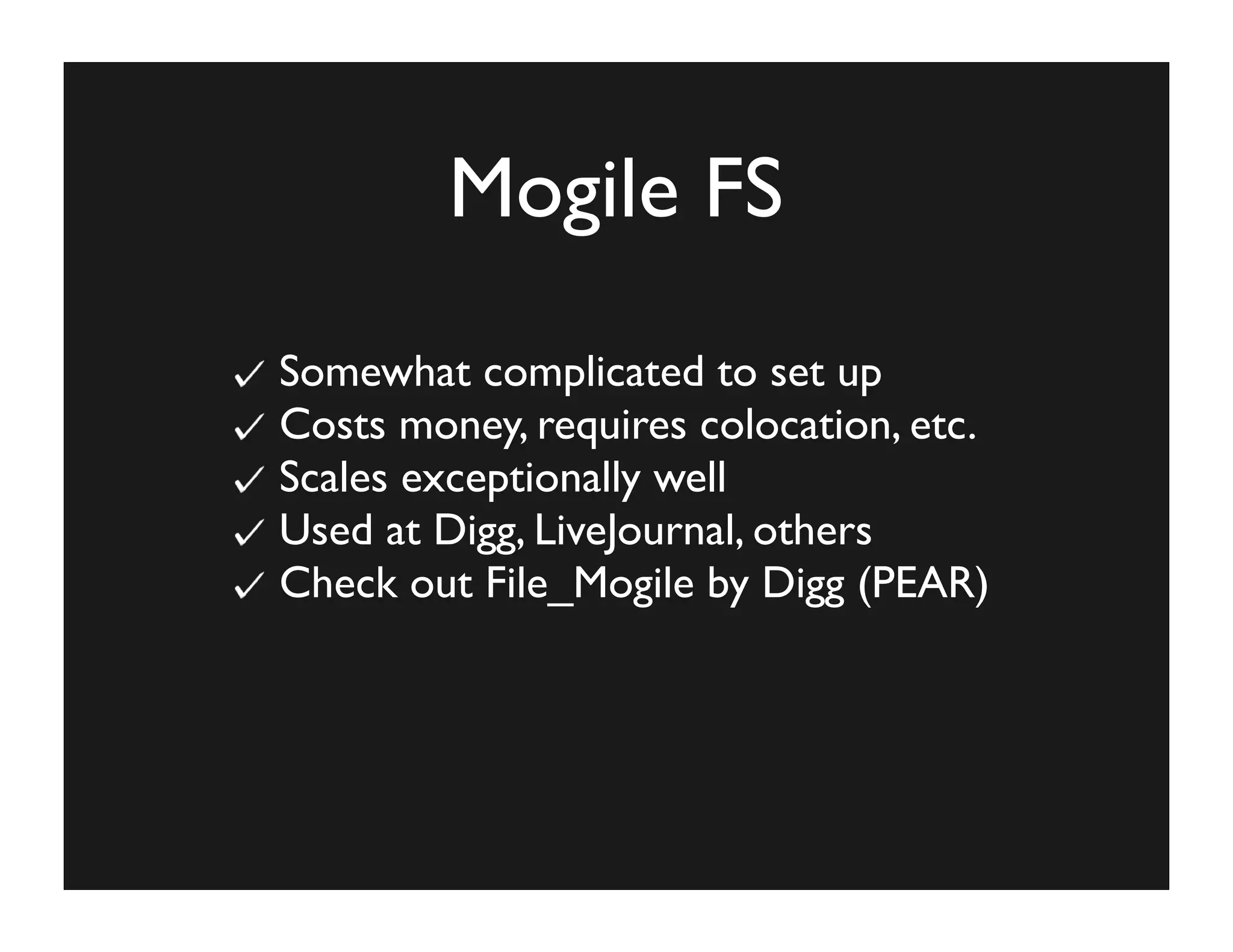 Mogile FS

✓ Somewhat complicated to set up
✓ Costs money, requires colocation, etc.
✓ Scales exceptionally well
✓ Used at Digg, LiveJournal, others
✓ Check out File_Mogile by Digg (PEAR)